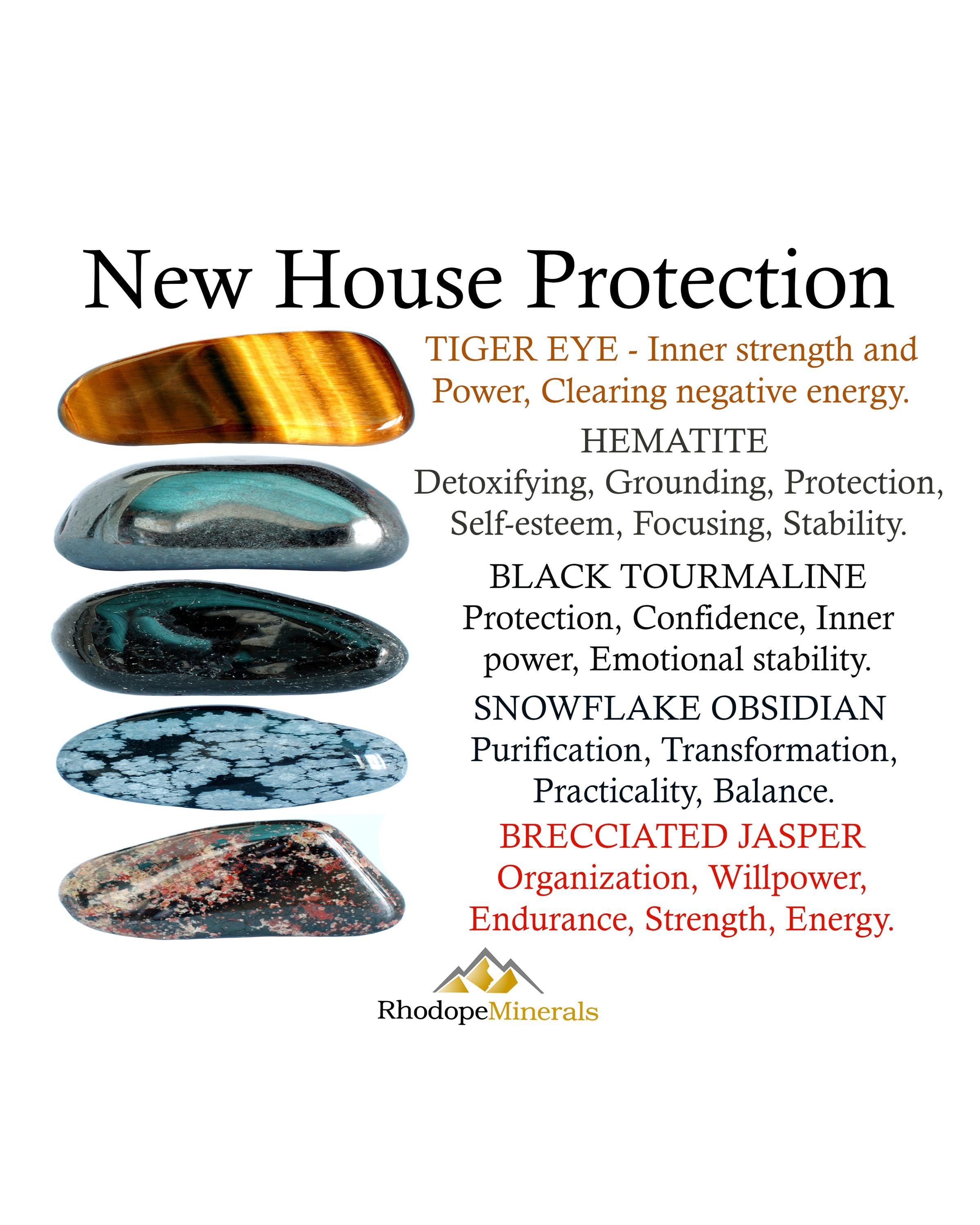 New House Protection

TIGER EYE - Inner strength and Power, Clearing negative energy.

HEMATITE
Detoxifying, Grounding, Protection, Self-esteem, Focusing, Stability.

BLACK TOURMALINE
Protection, Confidence, Inner power, Emotional stability.

SNOWFLAKE OBSIDIAN
Purification, Transformation, Practicality, Balance.

BRECCIATED JASPER
Organization, Willpower, Endurance, Strength, Energy.

RhodopeMinerals